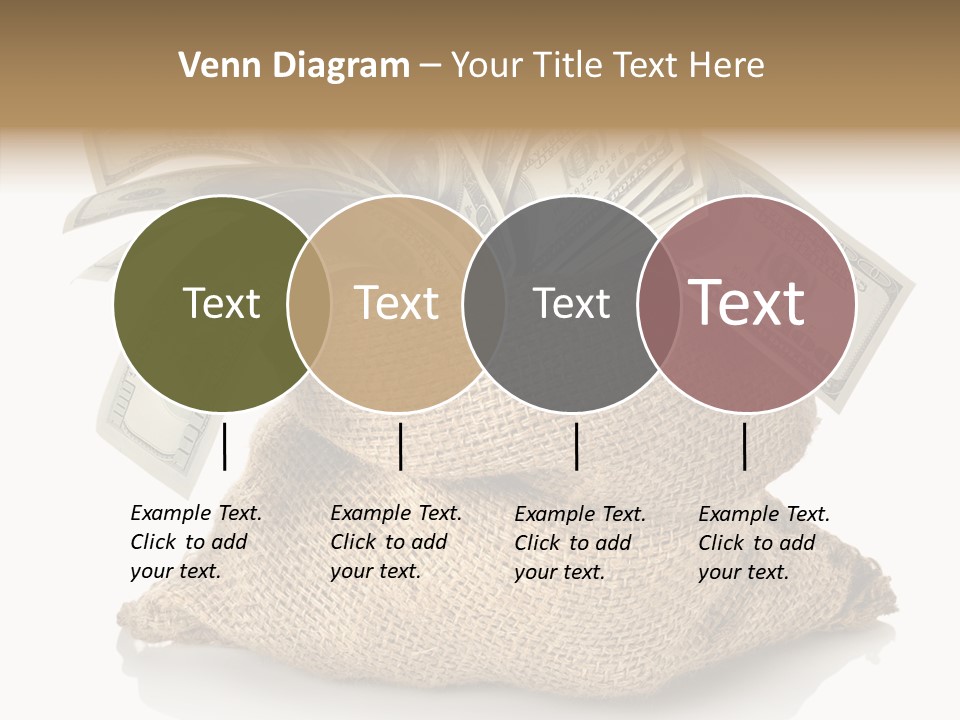 Venn Diagram – Your Title Text Here

Text

Text

Text

Text

Example Text. Click to add your text.

Example Text. Click to add your text.

Example Text. Click to add your text.

Example Text. Click to add your text.